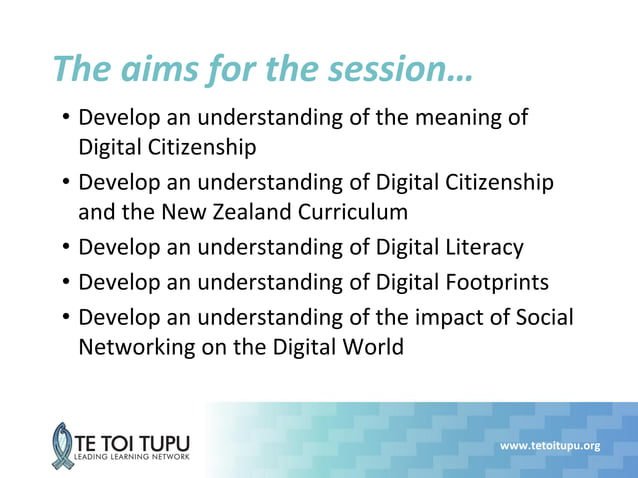 The aims for the session…

• Develop an understanding of the meaning of Digital Citizenship
• Develop an understanding of Digital Citizenship and the New Zealand Curriculum
• Develop an understanding of Digital Literacy
• Develop an understanding of Digital Footprints
• Develop an understanding of the impact of Social Networking on the Digital World

TE TOI TUPU
LEADING LEARNING NETWORK

www.tetoitupu.org